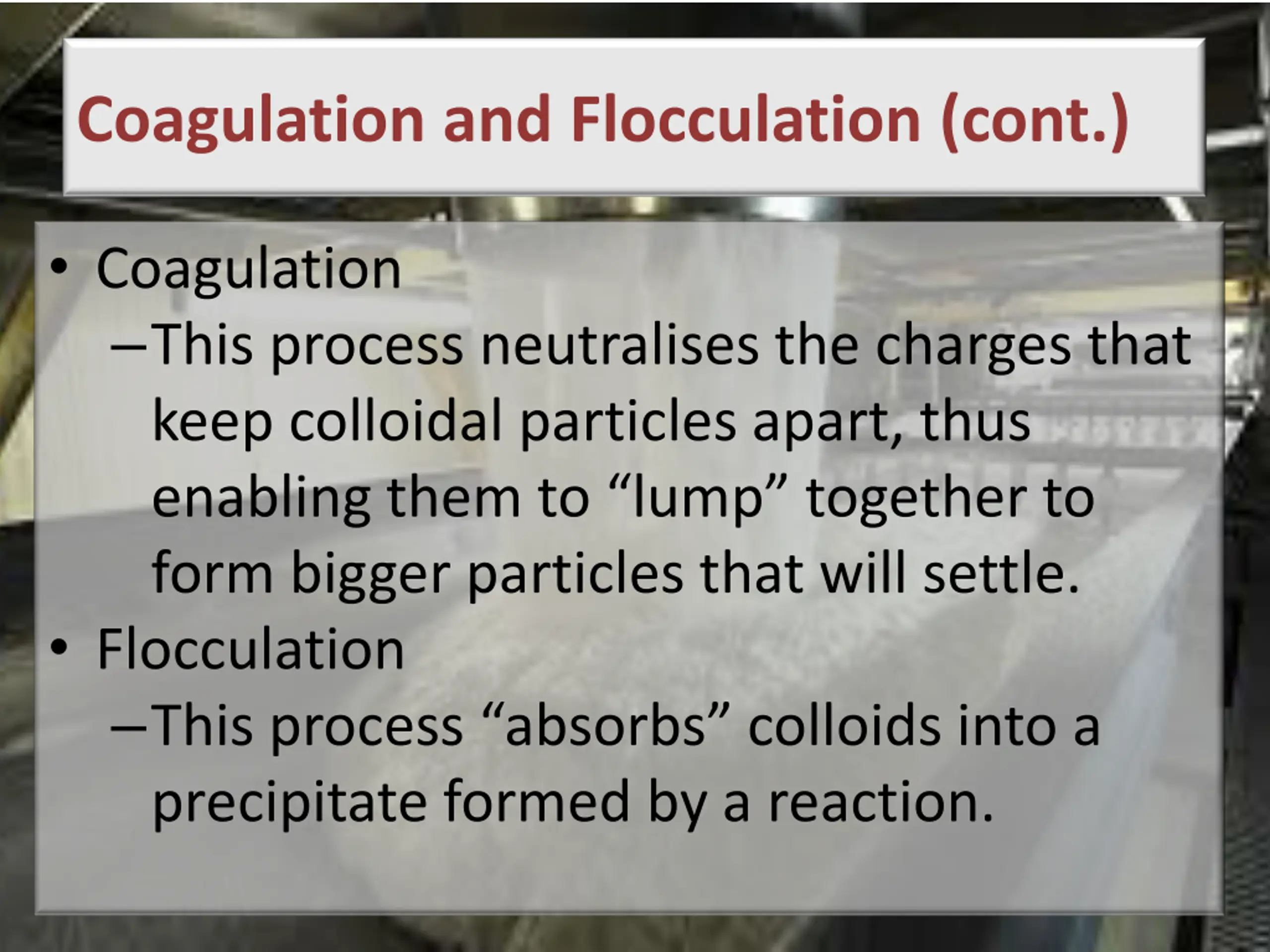 Coagulation and Flocculation (cont.)

• Coagulation
– This process neutralises the charges that keep colloidal particles apart, thus enabling them to “lump” together to form bigger particles that will settle.
• Flocculation
– This process “absorbs” colloids into a precipitate formed by a reaction.